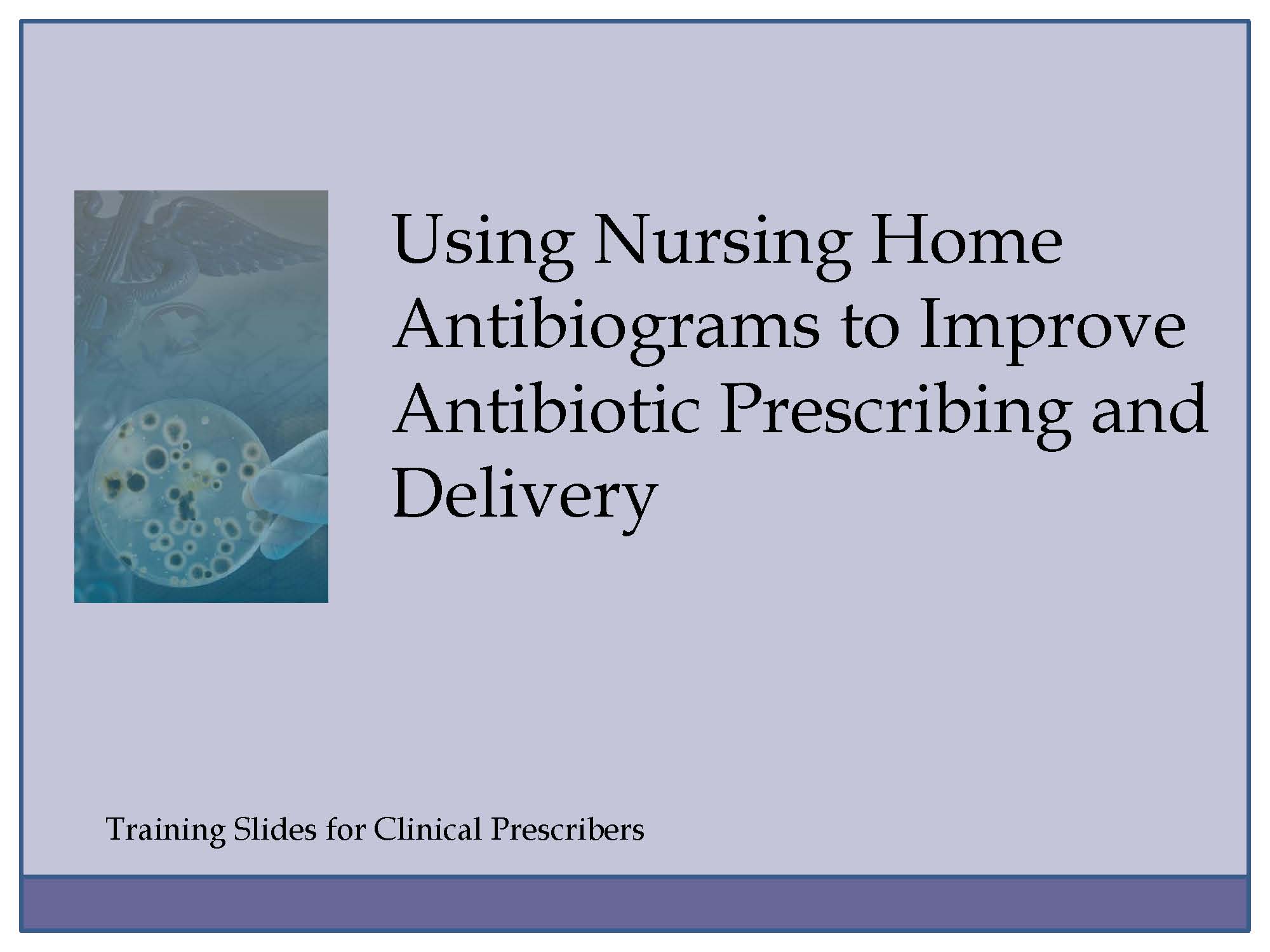 Using Nursing Home Antibiograms to Improve Antibiotic Prescribing and Delivery

Training Slides for Clinical Prescribers